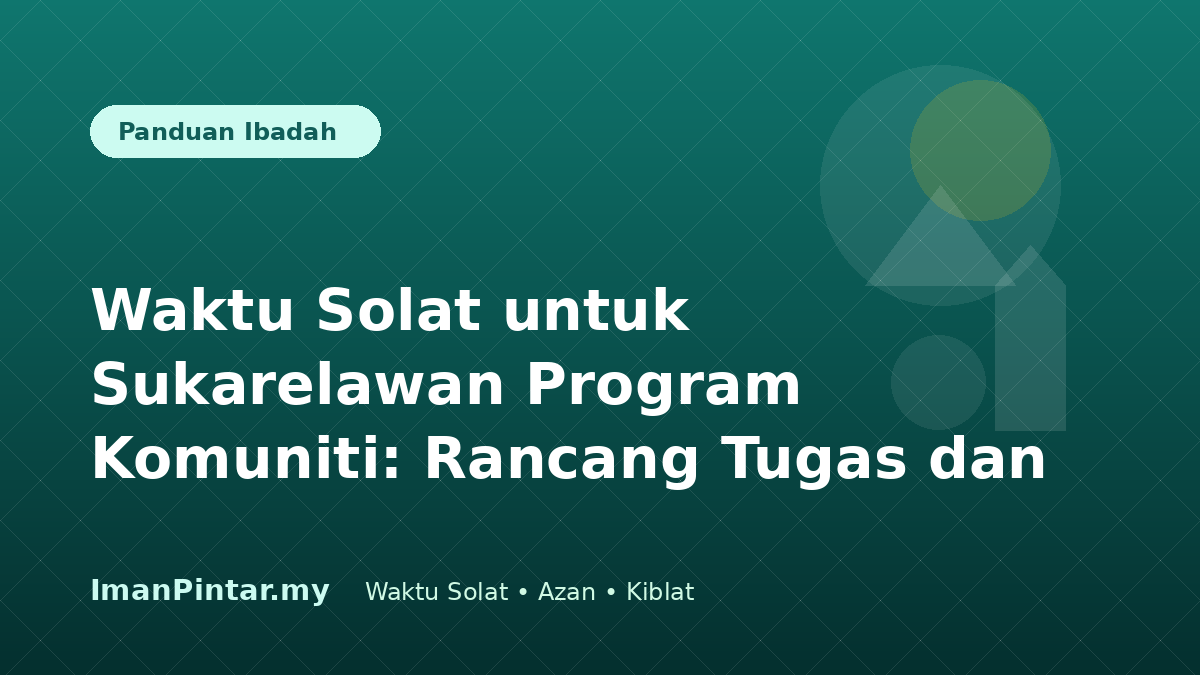 Panduan Ibadah

Waktu Solat untuk Sukarelawan Program Komuniti: Rancang Tugas dan

ImanPintar.my

Waktu Solat • Azan • Kiblat